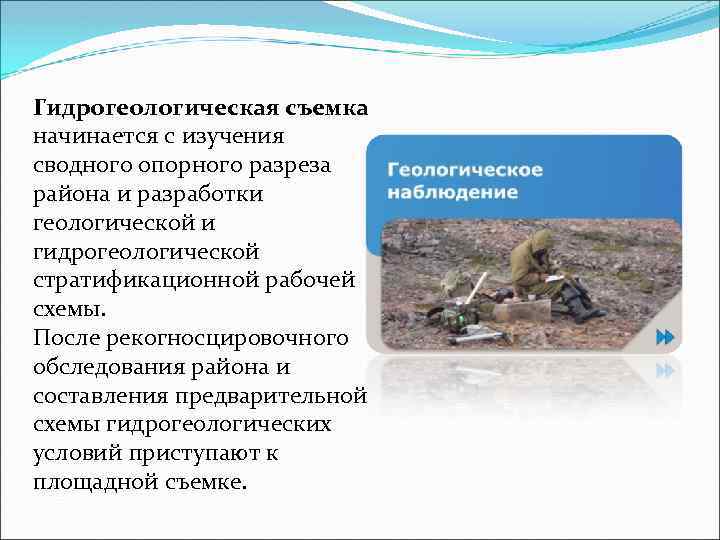 **Гидрогеологическая съемка** начинается с изучения сводного опорного разреза района и разработки геологической и гидрогеологической стратификационной рабочей схемы.
После рекогносцировочного обследования района и составления предварительной схемы гидрогеологических условий приступают к площадной съемке.

Геологическое наблюдение